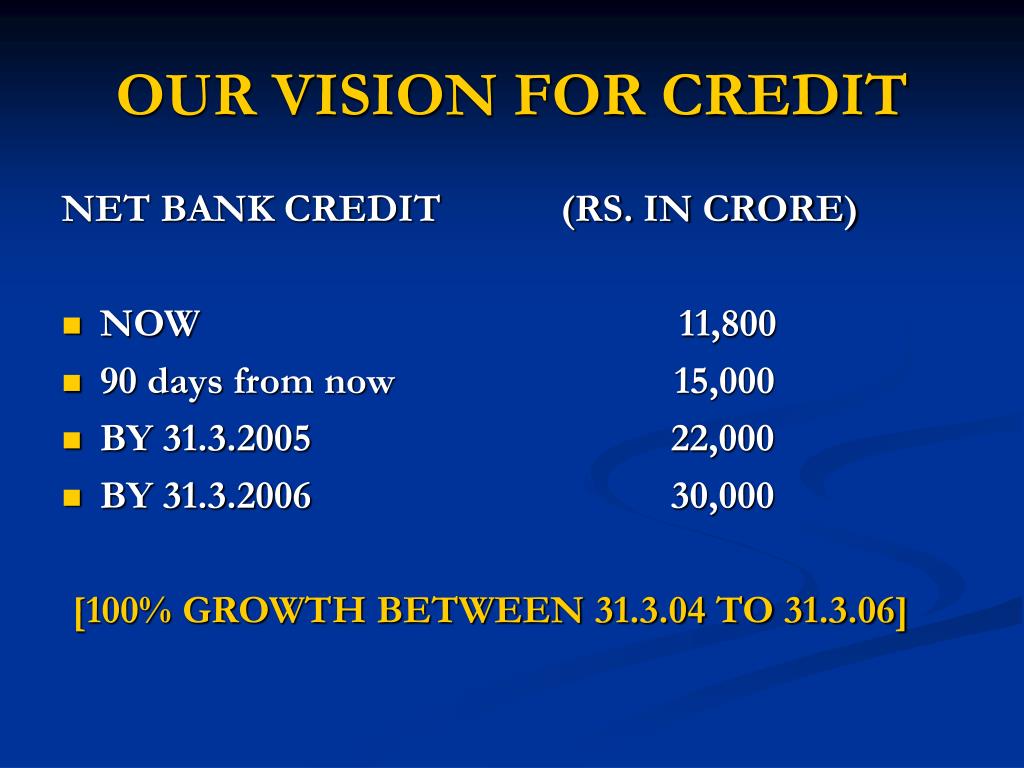 OUR VISION FOR CREDIT

NET BANK CREDIT (RS. IN CRORE)

- NOW 11,800
- 90 days from now 15,000
- BY 31.3.2005 22,000
- BY 31.3.2006 30,000

[100% GROWTH BETWEEN 31.3.04 TO 31.3.06]